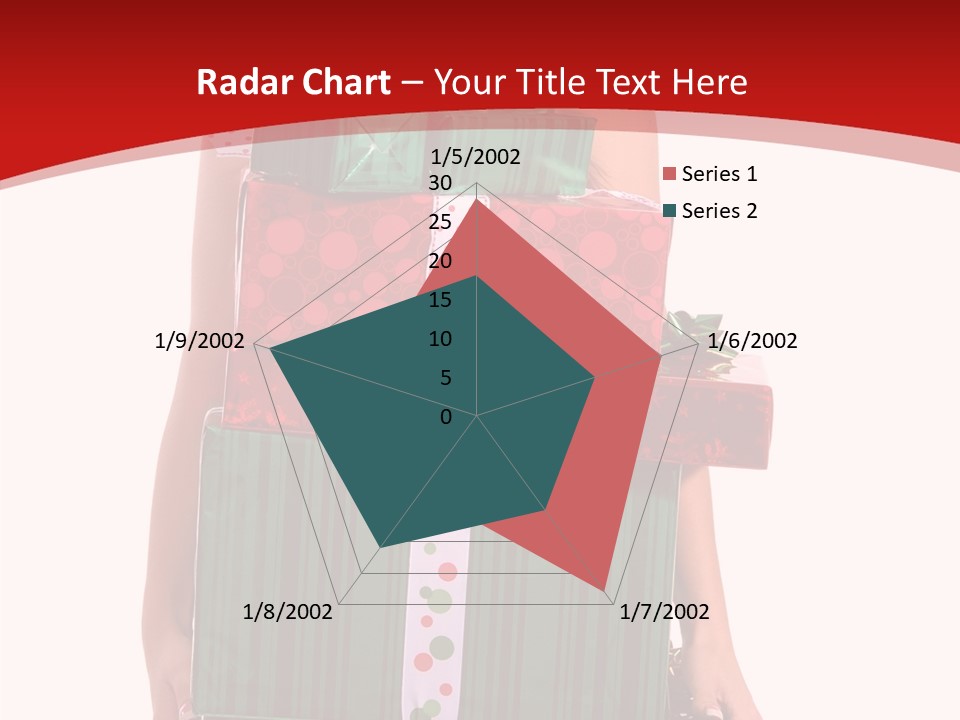 Radar Chart – Your Title Text Here

1/5/2002
30
25
20
15
10
5
0
1/6/2002
1/7/2002
1/8/2002
1/9/2002

Series 1
Series 2